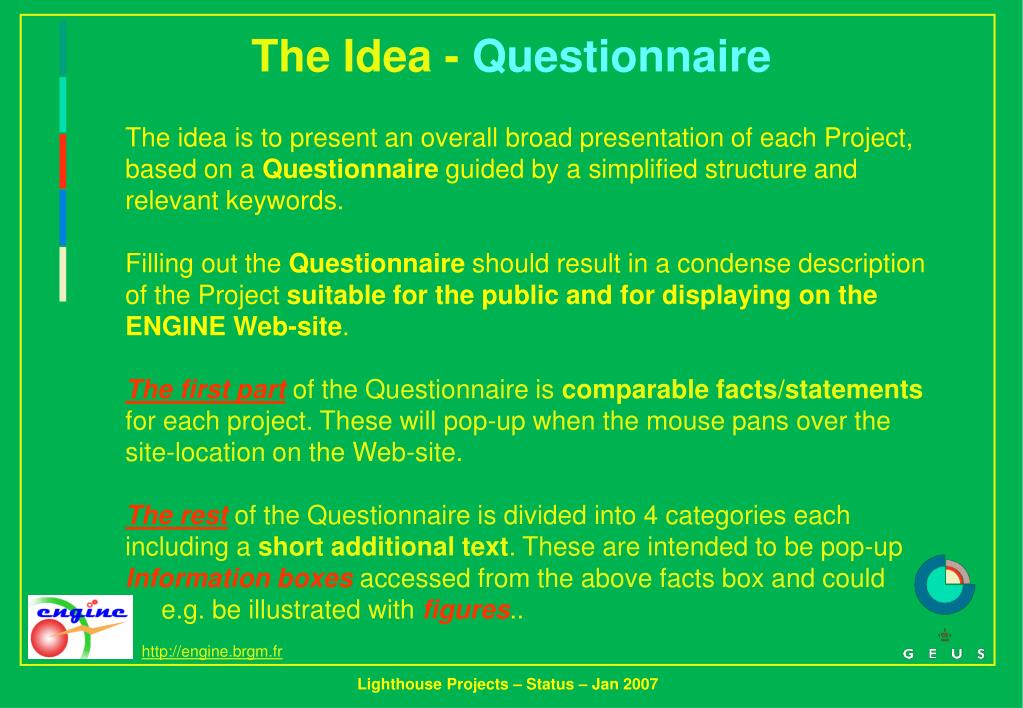 The Idea - Questionnaire

The idea is to present an overall broad presentation of each Project, based on a Questionnaire guided by a simplified structure and relevant keywords.

Filling out the Questionnaire should result in a condense description of the Project suitable for the public and for displaying on the ENGINE Web-site.

The first part of the Questionnaire is comparable facts/statements for each project. These will pop-up when the mouse pans over the site-location on the Web-site.

The rest of the Questionnaire is divided into 4 categories each including a short additional text. These are intended to be pop-up Information boxes accessed from the above facts box and could e.g. be illustrated with figures..

engine

http://engine.brgm.fr

G E U S

Lighthouse Projects – Status – Jan 2007